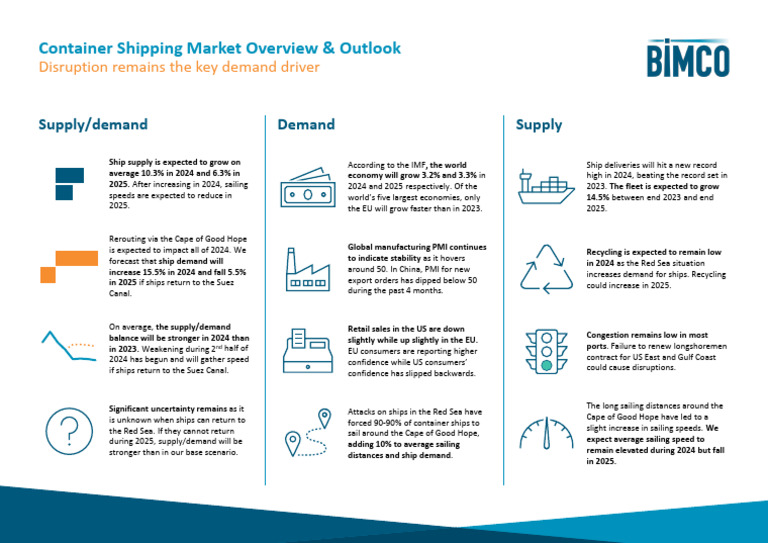 Container Shipping Market Overview & Outlook
Disruption remains the key demand driver

BIMCO

Supply/demand

Ship supply is expected to grow on average 10.3% in 2024 and 6.3% in 2025. After increasing in 2024, sailing speeds are expected to reduce in 2025.

Rerouting via the Cape of Good Hope is expected to impact all of 2024. We forecast that ship demand will increase 15.5% in 2024 and fall 5.5% in 2025 if ships return to the Suez Canal.

On average, the supply/demand balance will be stronger in 2024 than in 2023. Weakening during 2$^{nd}$ half of 2024 has begun and will gather speed if ships return to the Suez Canal.

Significant uncertainty remains as it is unknown when ships can return to the Red Sea. If they cannot return during 2025, supply/demand will be stronger than in our base scenario.

Demand

According to the IMF, the world economy will grow 3.2% and 3.3% in 2024 and 2025 respectively. Of the world's five largest economies, only the EU will grow faster than in 2023.

Global manufacturing PMI continues to indicate stability as it hovers around 50. In China, PMI for new export orders has dipped below 50 during the past 4 months.

Retail sales in the US are down slightly while up slightly in the EU. EU consumers are reporting higher confidence while US consumers' confidence has slipped backwards.

Attacks on ships in the Red Sea have forced 90-90% of container ships to sail around the Cape of Good Hope, adding 10% to average sailing distances and ship demand.

Supply

Ship deliveries will hit a new record high in 2024, beating the record set in 2023. The fleet is expected to grow 14.5% between end 2023 and end 2025.

Recycling is expected to remain low in 2024 as the Red Sea situation increases demand for ships. Recycling could increase in 2025.

Congestion remains low in most ports. Failure to renew longshoremen contract for US East and Gulf Coast could cause disruptions.

The long sailing distances around the Cape of Good Hope have led to a slight increase in sailing speeds. We expect average sailing speed to remain elevated during 2024 but fall in 2025.